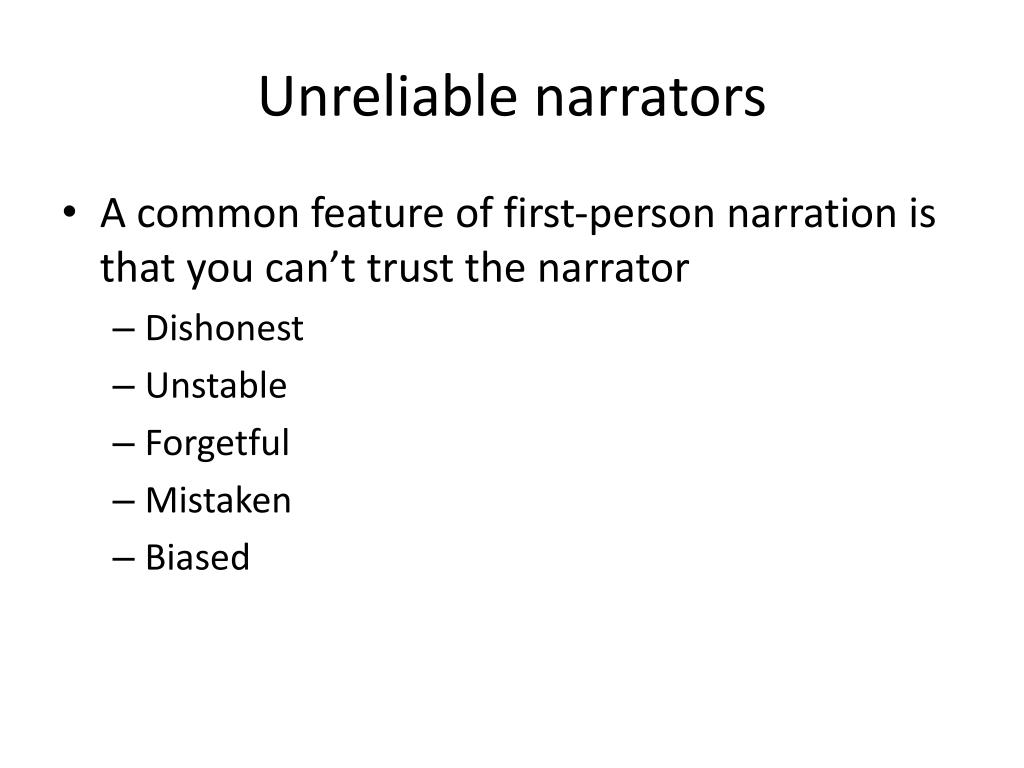 Unreliable narrators

• A common feature of first-person narration is that you can’t trust the narrator
– Dishonest
– Unstable
– Forgetful
– Mistaken
– Biased